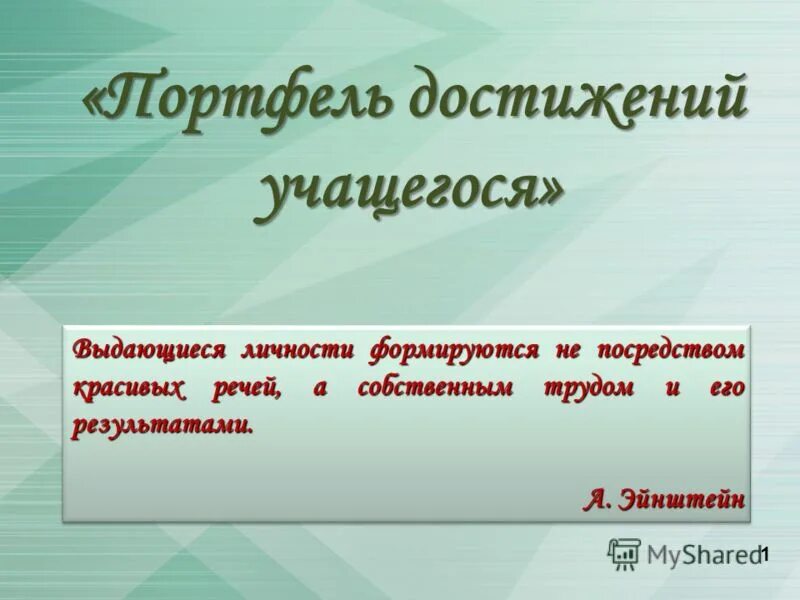 «Портфель достижений учащегося»

Выдающиеся личности формируются не посредством красивых речей, а собственным трудом и его результатами.

А. Эйнштейн

MyShared

1